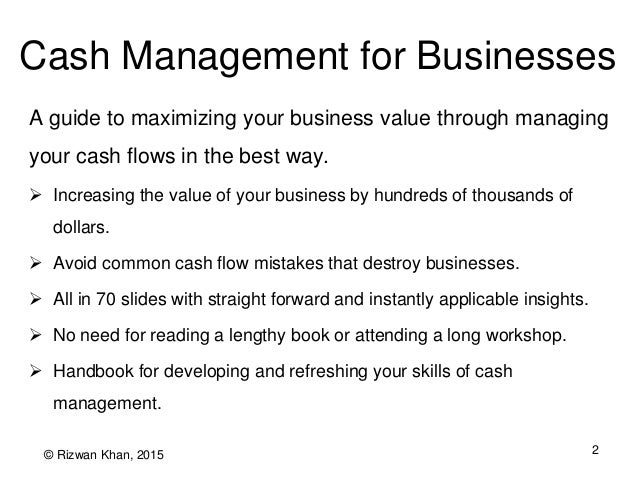 Cash Management for Businesses

A guide to maximizing your business value through managing your cash flows in the best way.

➢ Increasing the value of your business by hundreds of thousands of dollars.

➢ Avoid common cash flow mistakes that destroy businesses.

➢ All in 70 slides with straight forward and instantly applicable insights.

➢ No need for reading a lengthy book or attending a long workshop.

➢ Handbook for developing and refreshing your skills of cash management.

© Rizwan Khan, 2015

2